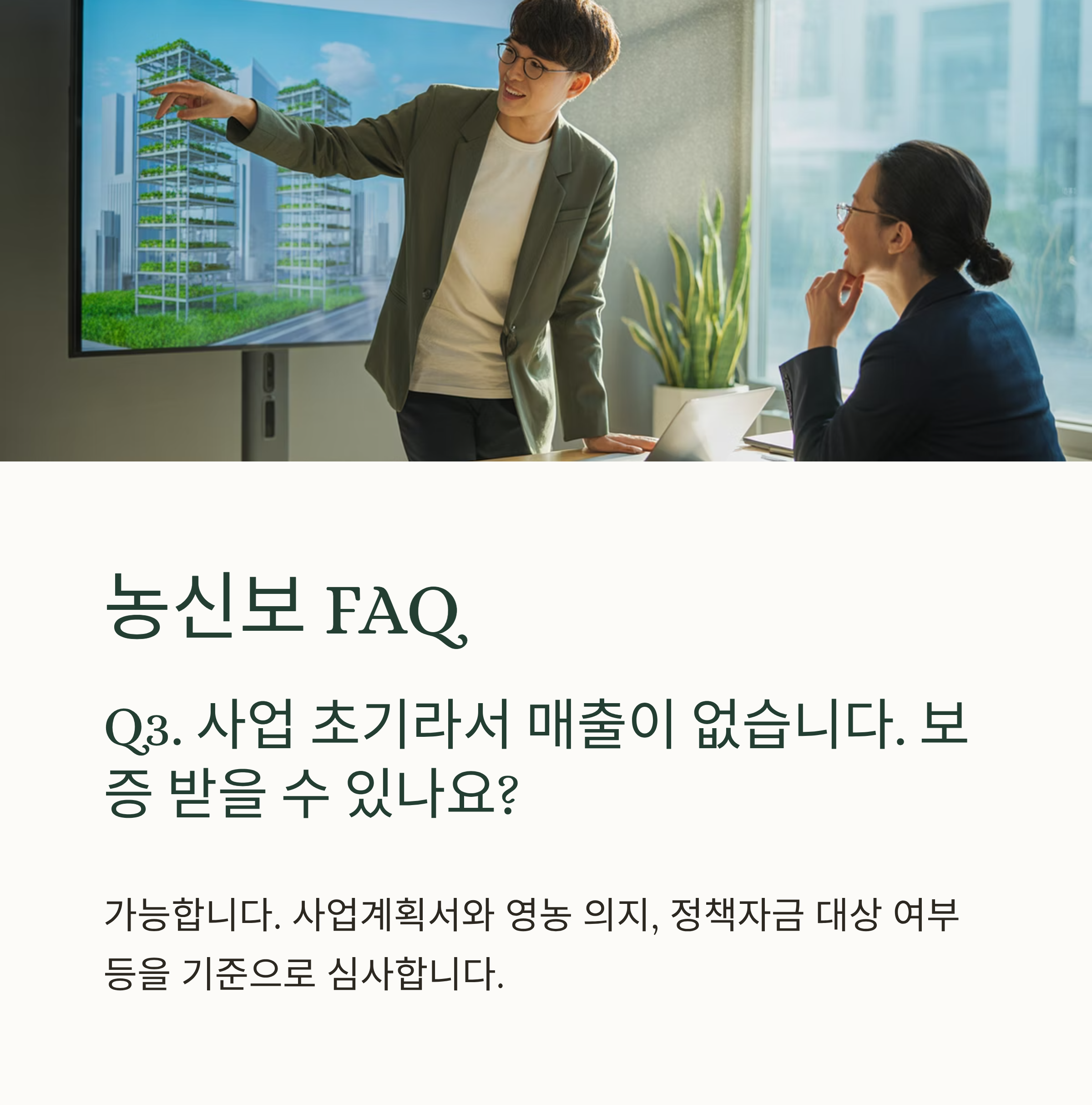 농신보 FAQ

Q3. 사업 초기라서 매출이 없습니다. 보증 받을 수 있나요?

가능합니다. 사업계획서와 영농 의지, 정책자금 대상 여부 등을 기준으로 심사합니다.